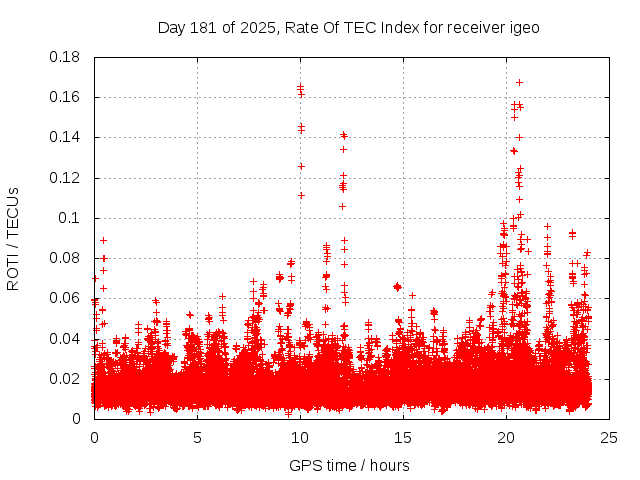 Day 181 of 2025, Rate Of TEC Index for receiver igeo

ROTI / TECUs

0.18
0.16
0.14
0.12
0.1
0.08
0.06
0.04
0.02
0

0
5
10
15
20
25

GPS time / hours